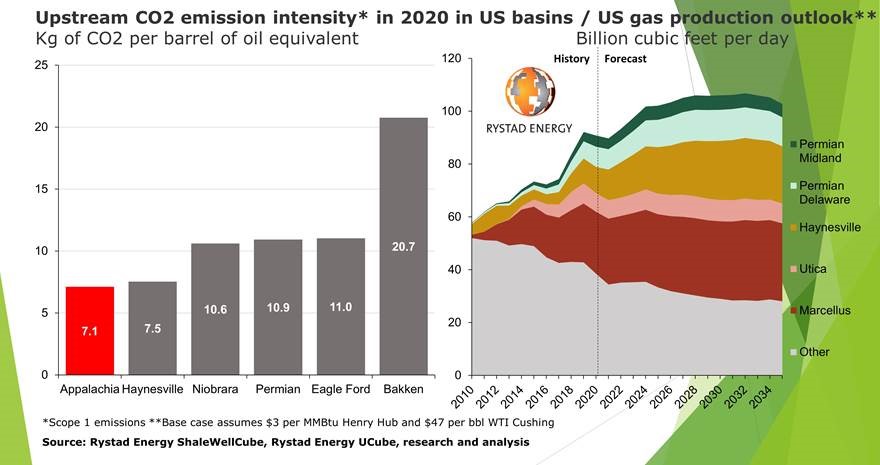 Upstream CO2 emission intensity* in 2020 in US basins / US gas production outlook**
Kg of CO2 per barrel of oil equivalent

Billion cubic feet per day

25
20
15
10
5
0

7.1
7.5
10.6
10.9
11.0
20.7

Appalachia Haynesville Niobrara Permian Eagle Ford Bakken

120
100
80
60
40
20
0

History
Forecast

RYSTAD ENERGY

2010 2012 2014 2016 2018 2020 2022 2024 2026 2028 2030 2032 2034

Permian Midland
Permian Delaware
Haynesville
Utica
Marcellus
Other

*Scope 1 emissions **Base case assumes $3 per MMBtu Henry Hub and $47 per bbl WTI Cushing
Source: Rystad Energy ShaleWellCube, Rystad Energy UCube, research and analysis